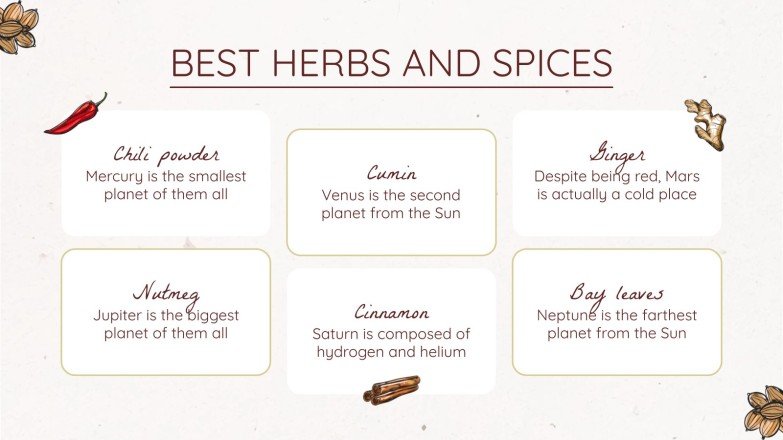 BEST HERBS AND SPICES

Chili powder
Mercury is the smallest planet of them all

Cumin
Venus is the second planet from the Sun

Ginger
Despite being red, Mars is actually a cold place

Nutmeg
Jupiter is the biggest planet of them all

Cinnamon
Saturn is composed of hydrogen and helium

Bay leaves
Neptune is the farthest planet from the Sun